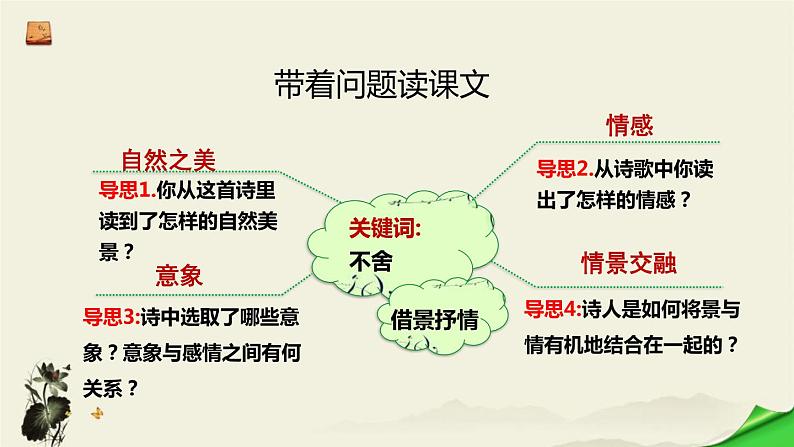 带着问题读课文

自然之美

导思1.你从这首诗里读到了怎样的自然美景？

意象

导思3:诗中选取了哪些意象？意象与感情之间有何关系？

关键词:
不舍

借景抒情

情感

导思2.从诗歌中你读出了怎样的情感？

情景交融

导思4:诗人是如何将景与情有机地结合在一起的？